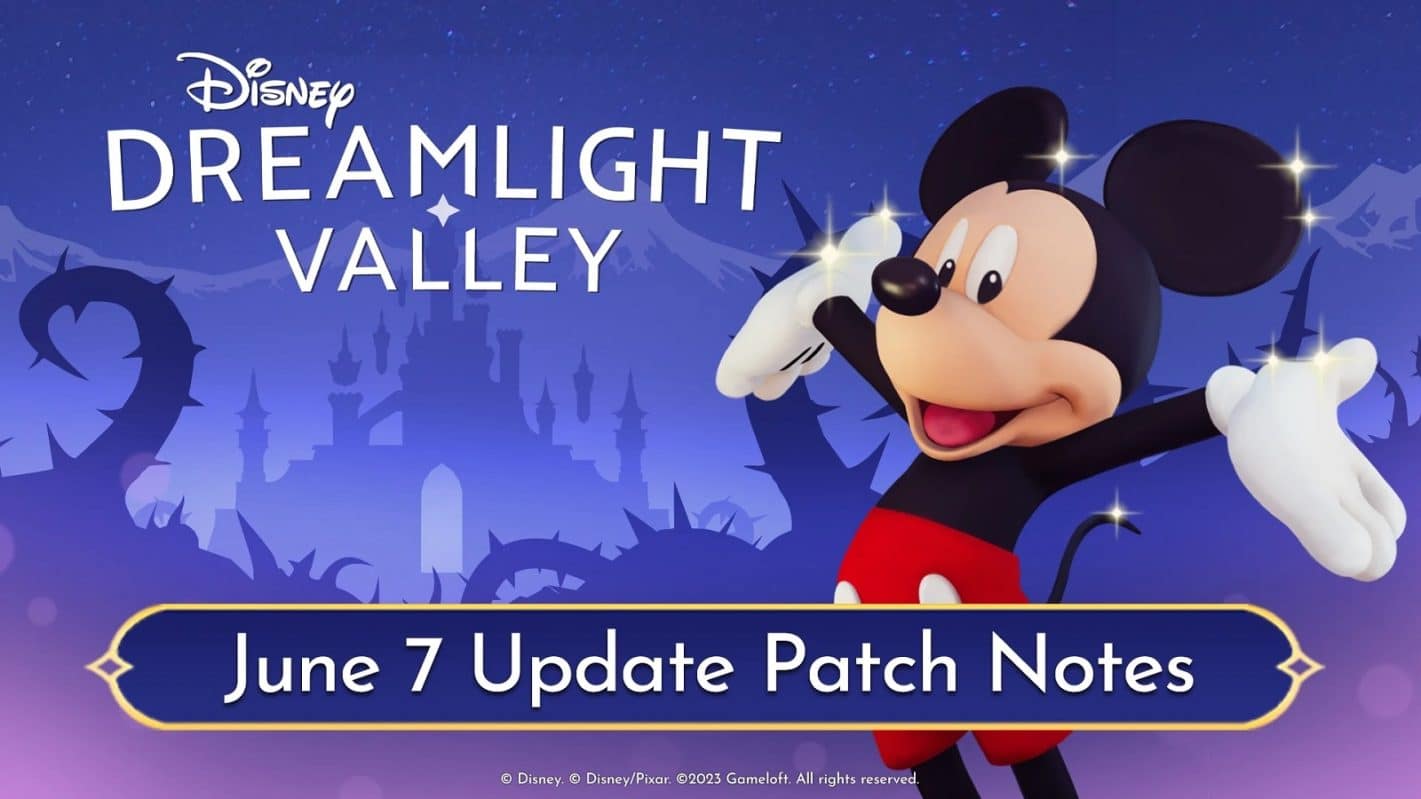 Disney
DREAMLIGHT
VALLEY

June 7 Update Patch Notes

© Disney. © Disney/Pixar. ©2023 Gameloft. All rights reserved.